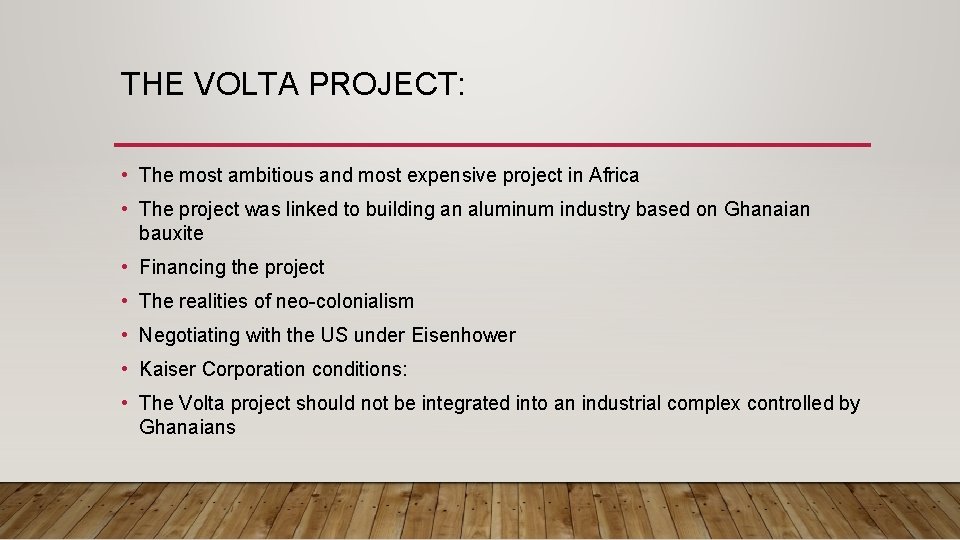 THE VOLTA PROJECT:

• The most ambitious and most expensive project in Africa
• The project was linked to building an aluminum industry based on Ghanaian bauxite
• Financing the project
• The realities of neo-colonialism
• Negotiating with the US under Eisenhower
• Kaiser Corporation conditions:
• The Volta project should not be integrated into an industrial complex controlled by Ghanaians